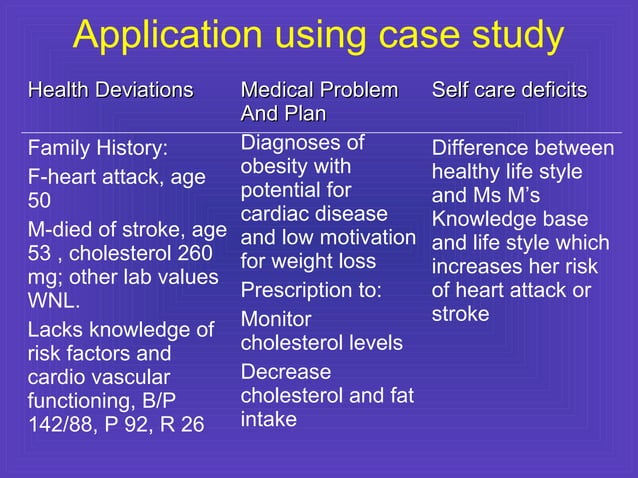 Application using case study

| Health Deviations | Medical Problem And Plan | Self care deficits |
|---|---|---|
| Family History: F-heart attack, age 50 M-died of stroke, age 53 , cholesterol 260 mg; other lab values WNL. Lacks knowledge of risk factors and cardio vascular functioning, B/P 142/88, P 92, R 26 | Diagnoses of obesity with potential for cardiac disease and low motivation for weight loss Prescription to: Monitor cholesterol levels Decrease cholesterol and fat intake | Difference between healthy life style and Ms M's Knowledge base and life style which increases her risk of heart attack or stroke |